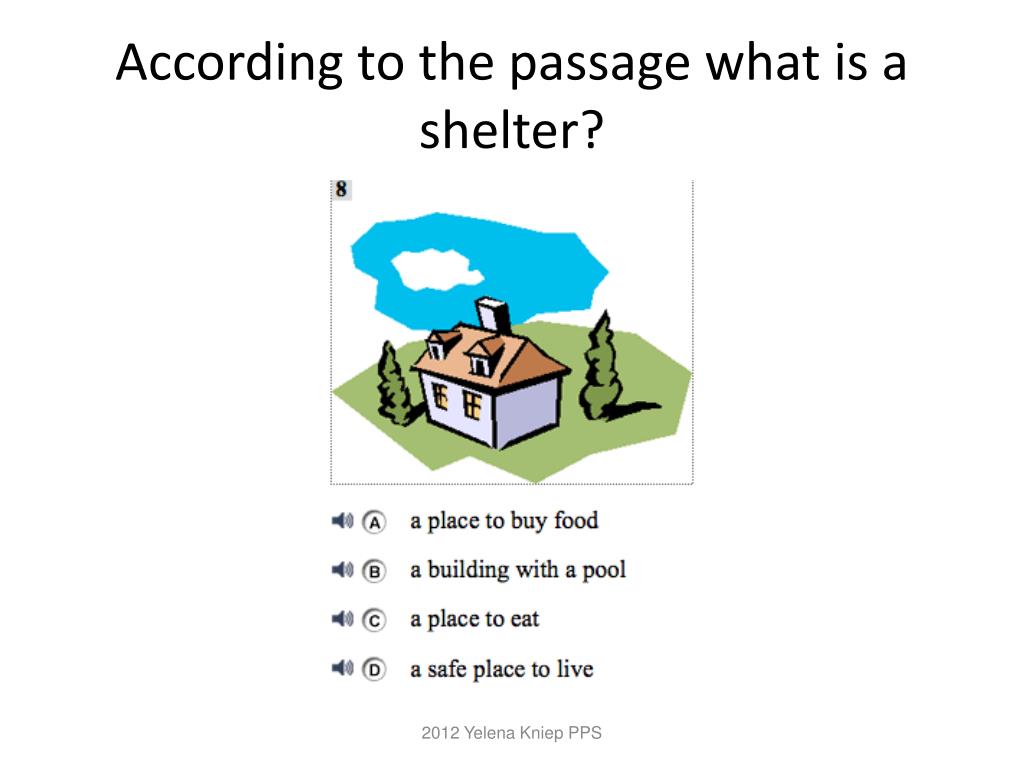 According to the passage what is a shelter?

8

Ⓐ a place to buy food

Ⓑ a building with a pool

Ⓒ a place to eat

Ⓓ a safe place to live

2012 Yelena Kniep PPS